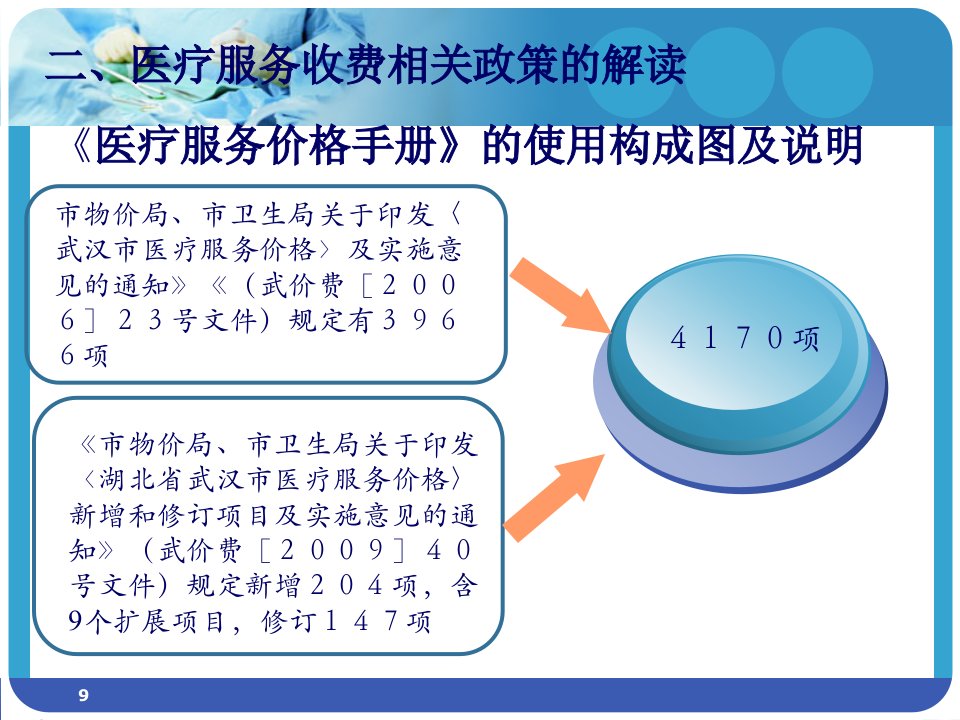 二、医疗服务收费相关政策的解读

《医疗服务价格手册》的使用构成图及说明

市物价局、市卫生局关于印发〈武汉市医疗服务价格〉及实施意见的通知》《（武价费［２００６］２３号文件）规定有３９６６项

《市物价局、市卫生局关于印发〈湖北省武汉市医疗服务价格〉新增和修订项目及实施意见的通知》（武价费［２００９］４０号文件）规定新增２０４项，含9个扩展项目，修订１４７项

４１７０项

9